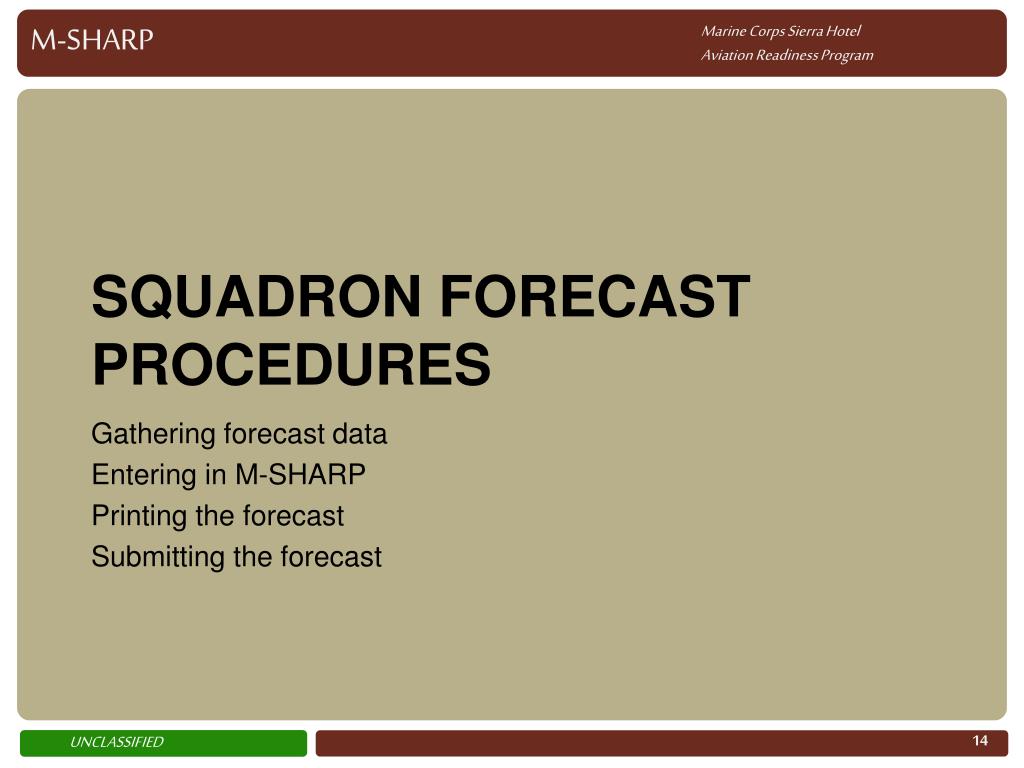 M-SHARP

Marine Corps Sierra Hotel
Aviation Readiness Program

SQUADRON FORECAST PROCEDURES

Gathering forecast data
Entering in M-SHARP
Printing the forecast
Submitting the forecast

UNCLASSIFIED

14